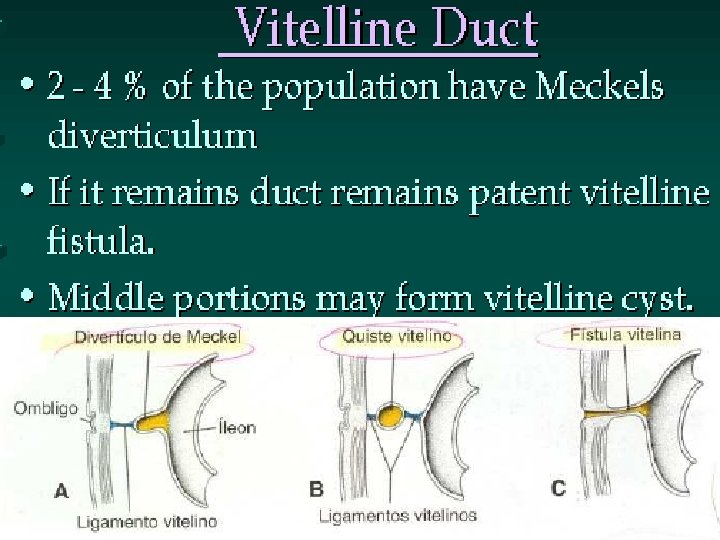 Vitelline Duct

• 2 - 4 % of the population have Meckels diverticulum

• If it remains duct remains patent vitelline fistula.

• Middle portions may form vitelline cyst.

Divertículo de Meckel
Ombligo
Íleon
A
Ligamento vitelino

Quiste vitelino
B
Ligamentos vitelinos

Fístula vitelina
C